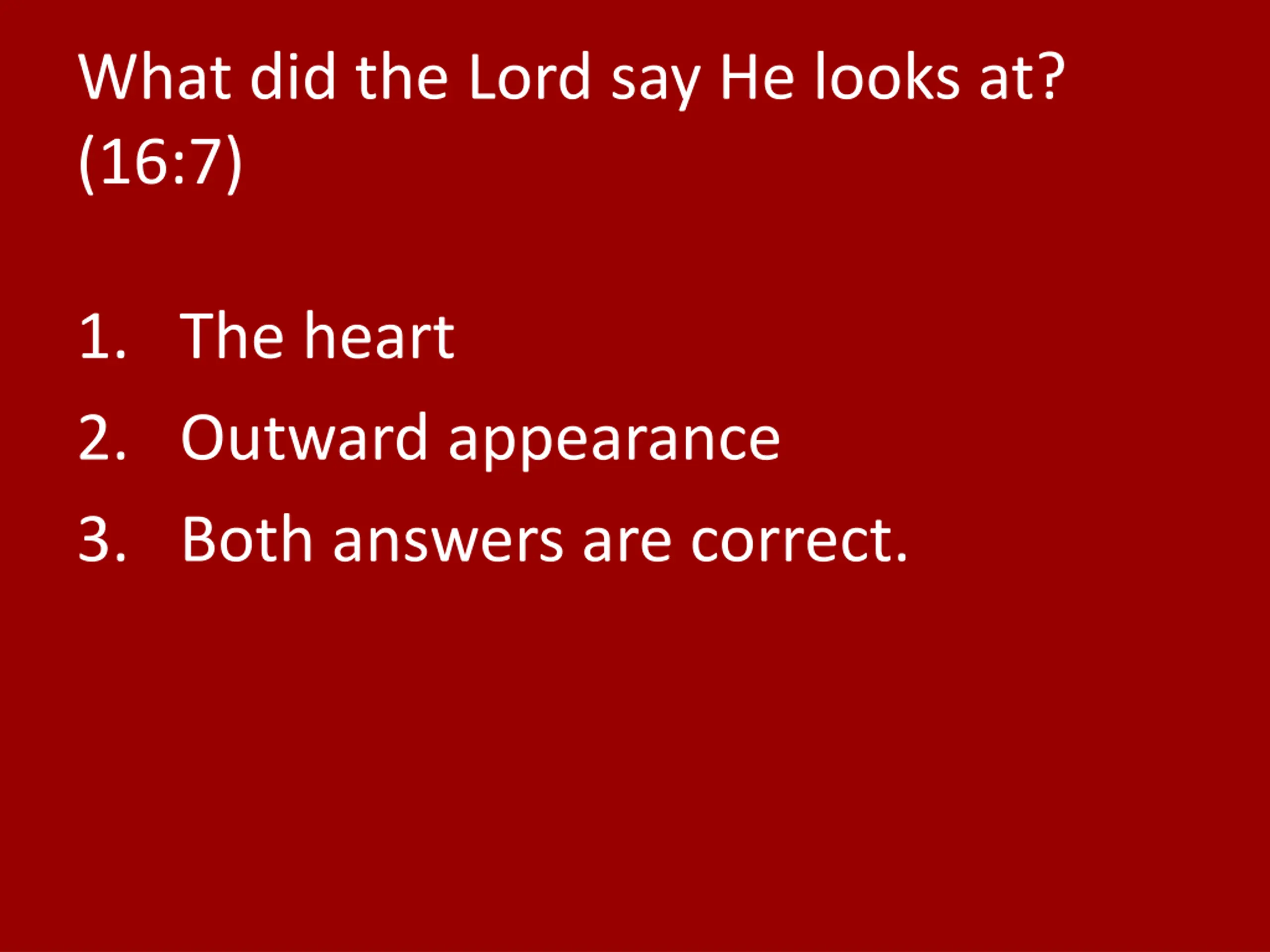 What did the Lord say He looks at? (16:7)

1. The heart
2. Outward appearance
3. Both answers are correct.